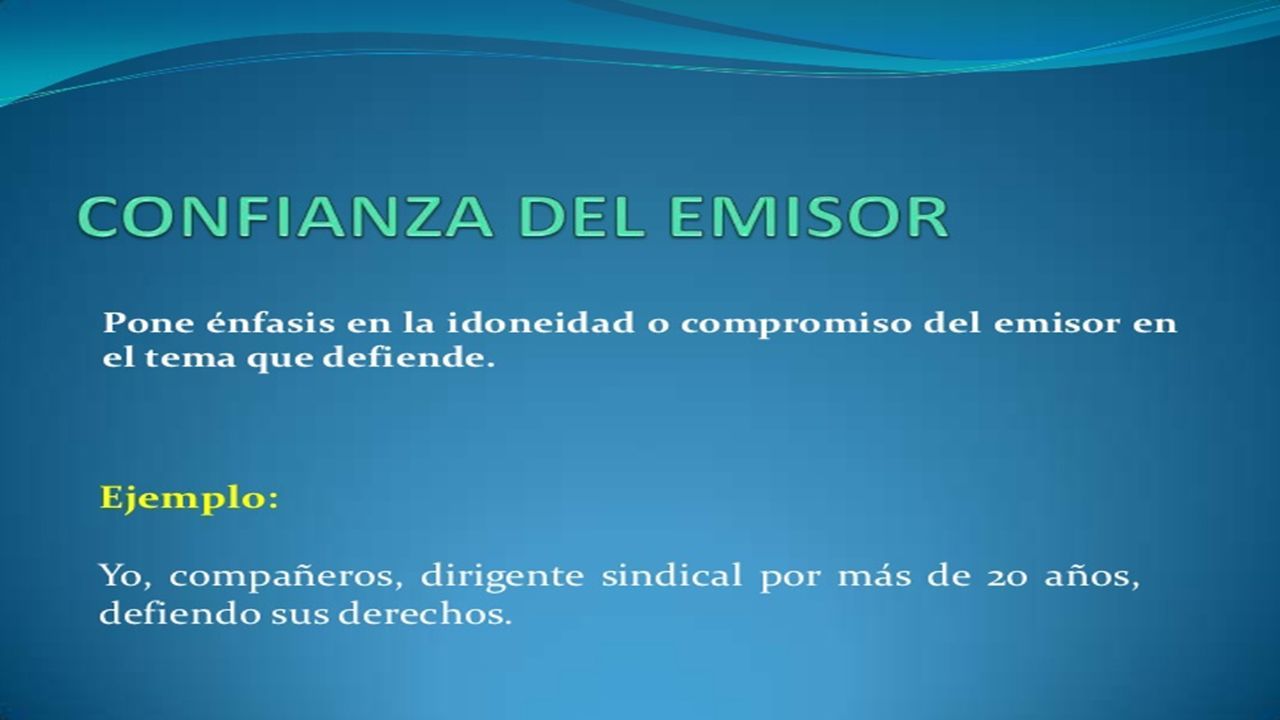 CONFIANZA DEL EMISOR

Pone énfasis en la idoneidad o compromiso del emisor en el tema que defiende.

Ejemplo:

Yo, compañeros, dirigente sindical por más de 20 años, defiendo sus derechos.